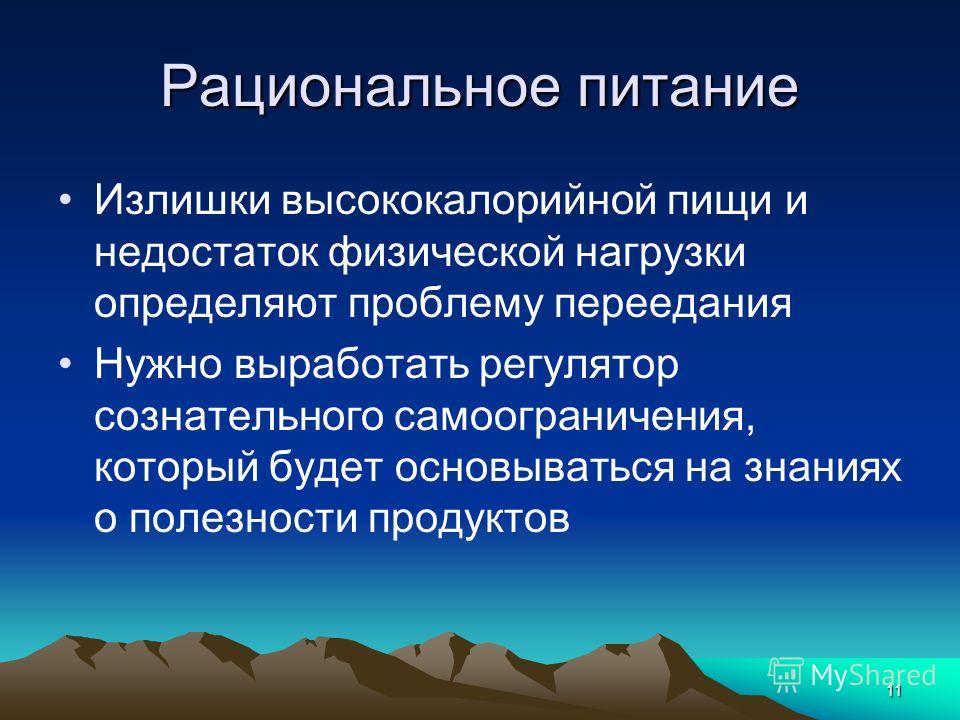 Рациональное питание

• Излишки высококалорийной пищи и недостаток физической нагрузки определяют проблему переедания

• Нужно выработать регулятор сознательного самоограничения, который будет основываться на знаниях о полезности продуктов

MyShared

11